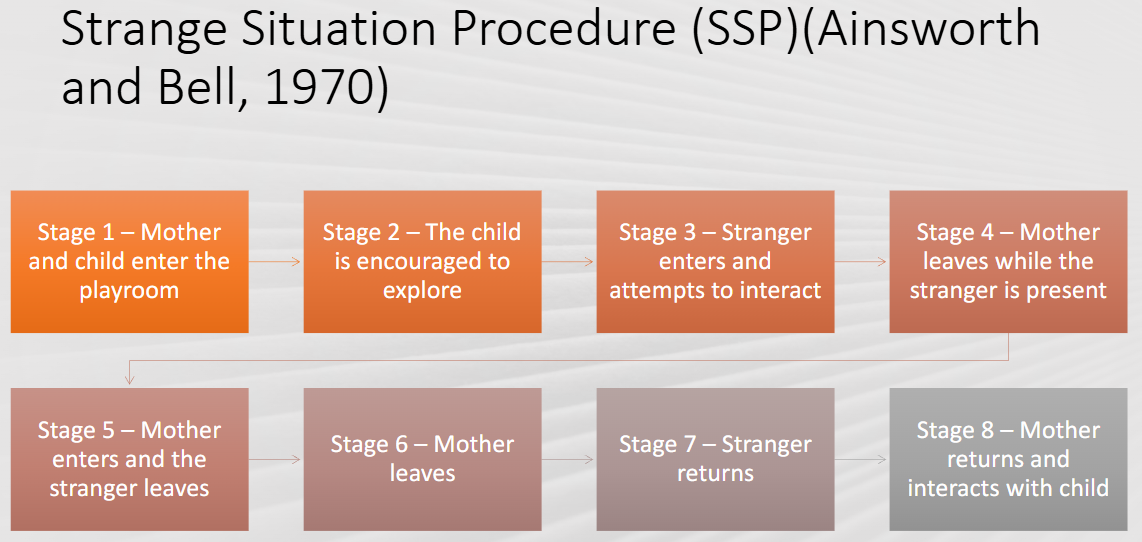 Strange Situation Procedure (SSP)(Ainsworth and Bell, 1970)

Stage 1 – Mother and child enter the playroom

Stage 2 – The child is encouraged to explore

Stage 3 – Stranger enters and attempts to interact

Stage 4 – Mother leaves while the stranger is present

Stage 5 – Mother enters and the stranger leaves

Stage 6 – Mother leaves

Stage 7 – Stranger returns

Stage 8 – Mother returns and interacts with child